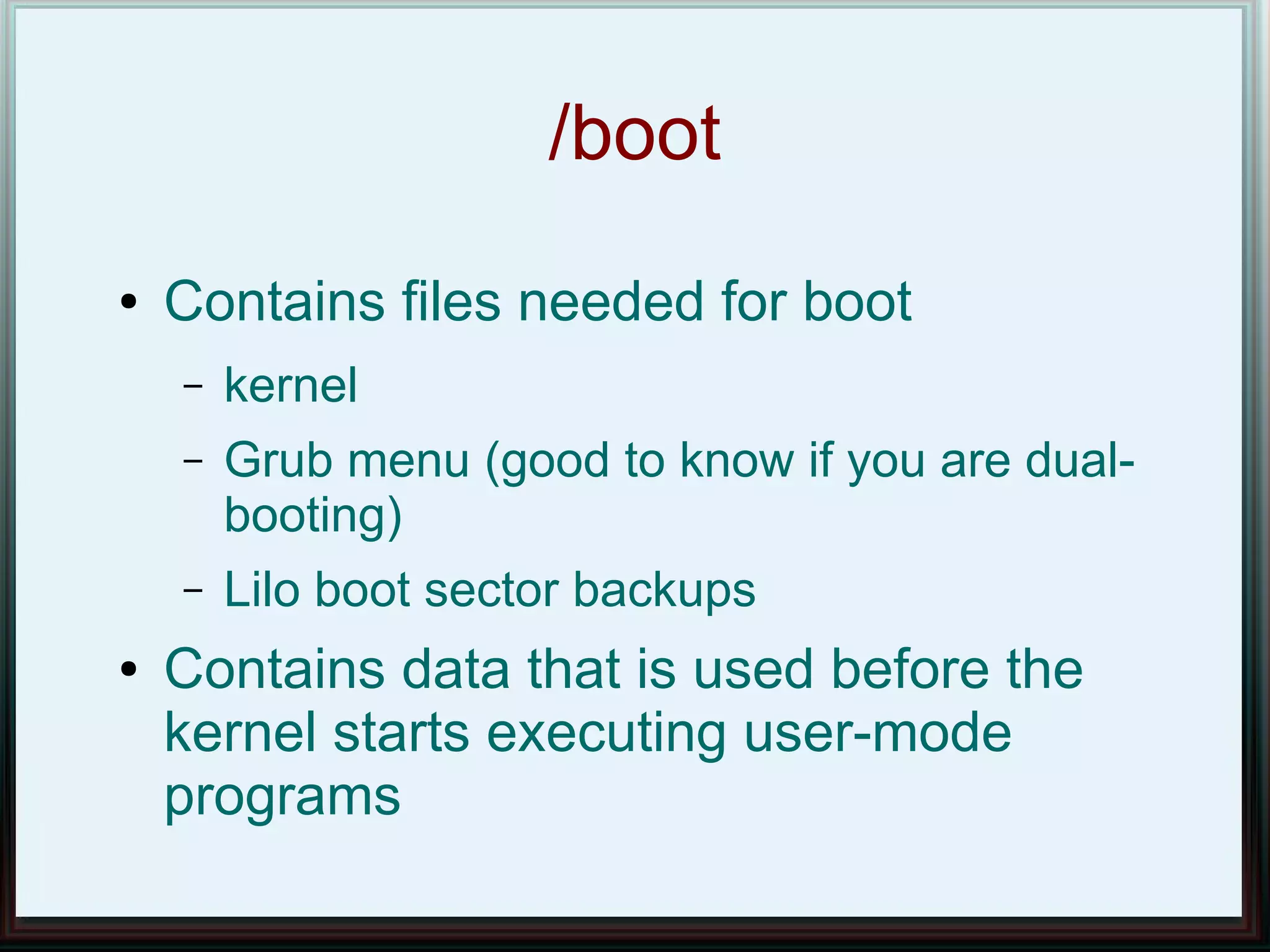 /boot

• Contains files needed for boot
  – kernel
  – Grub menu (good to know if you are dual-booting)
  – Lilo boot sector backups
• Contains data that is used before the kernel starts executing user-mode programs